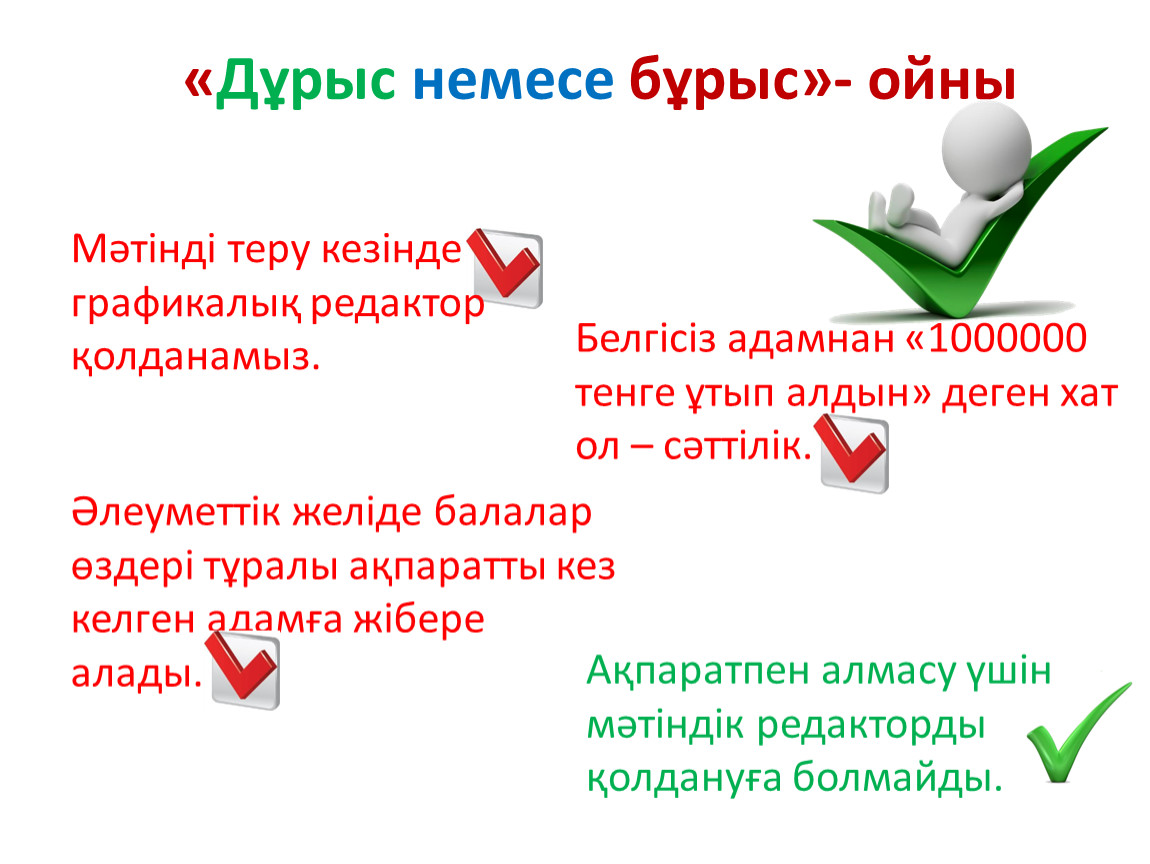 «Дұрыс немесе бұрыс»- ойны

Мәтінді теру кезінде графикалық редактор қолданамыз.

Белгісіз адамнан «1000000 тенге ұтып алдын» деген хат ол – сәттілік.

Әлеуметтік желіде балалар өздері тұралы ақпаратты кез келген адамға жібере алады.

Ақпаратпен алмасу үшін мәтіндік редакторды қолдануға болмайды.